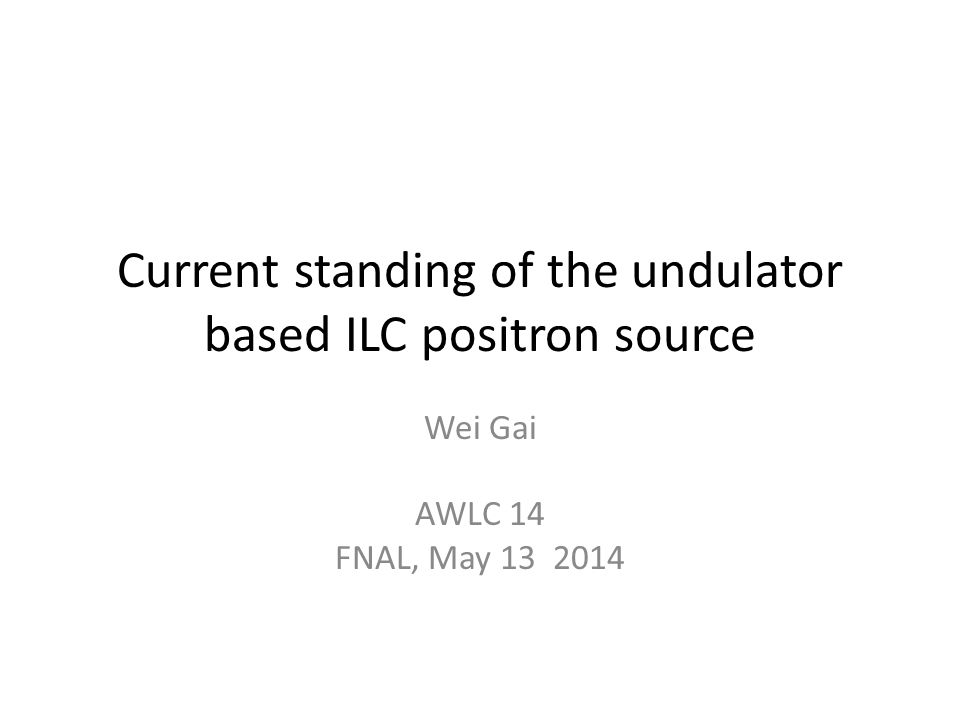 Current standing of the undulator based ILC positron source

Wei Gai

AWLC 14
FNAL, May 13  2014